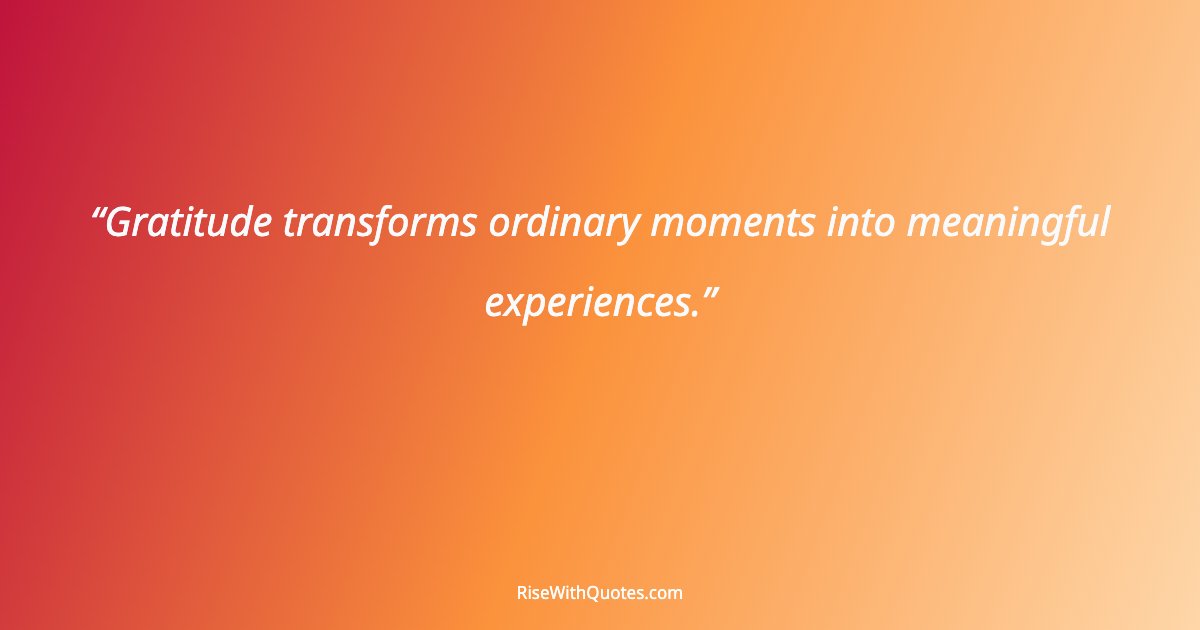 “Gratitude transforms ordinary moments into meaningful experiences.”

RiseWithQuotes.com